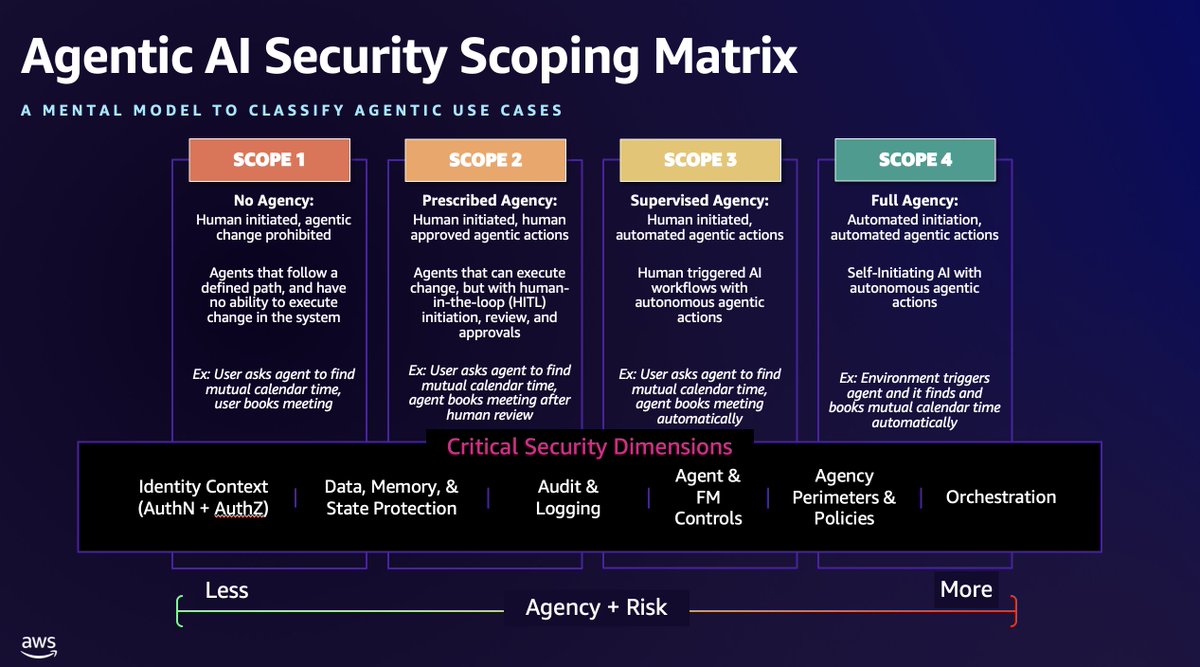 Agentic AI Security Scoping Matrix

A MENTAL MODEL TO CLASSIFY AGENTIC USE CASES

SCOPE 1

No Agency:
Human initiated, agentic change prohibited

Agents that follow a defined path, and have no ability to execute change in the system

Ex: User asks agent to find mutual calendar time, user books meeting

SCOPE 2

Prescribed Agency:
Human initiated, human approved agentic actions

Agents that can execute change, but with human-in-the-loop (HITL) initiation, review, and approvals

Ex: User asks agent to find mutual calendar time, agent books meeting after human review

SCOPE 3

Supervised Agency:
Human initiated, automated agentic actions

Human triggered AI workflows with autonomous agentic actions

Ex: User asks agent to find mutual calendar time, agent books meeting automatically

SCOPE 4

Full Agency:
Automated initiation, automated agentic actions

Self-Initiating AI with autonomous agentic actions

Ex: Environment triggers agent and it finds and books mutual calendar time automatically

Critical Security Dimensions

Identity Context (AuthN + AuthZ) | Data, Memory, & State Protection | Audit & Logging | Agent & FM Controls | Agency Perimeters & Policies | Orchestration

Less

Agency + Risk

More

aws